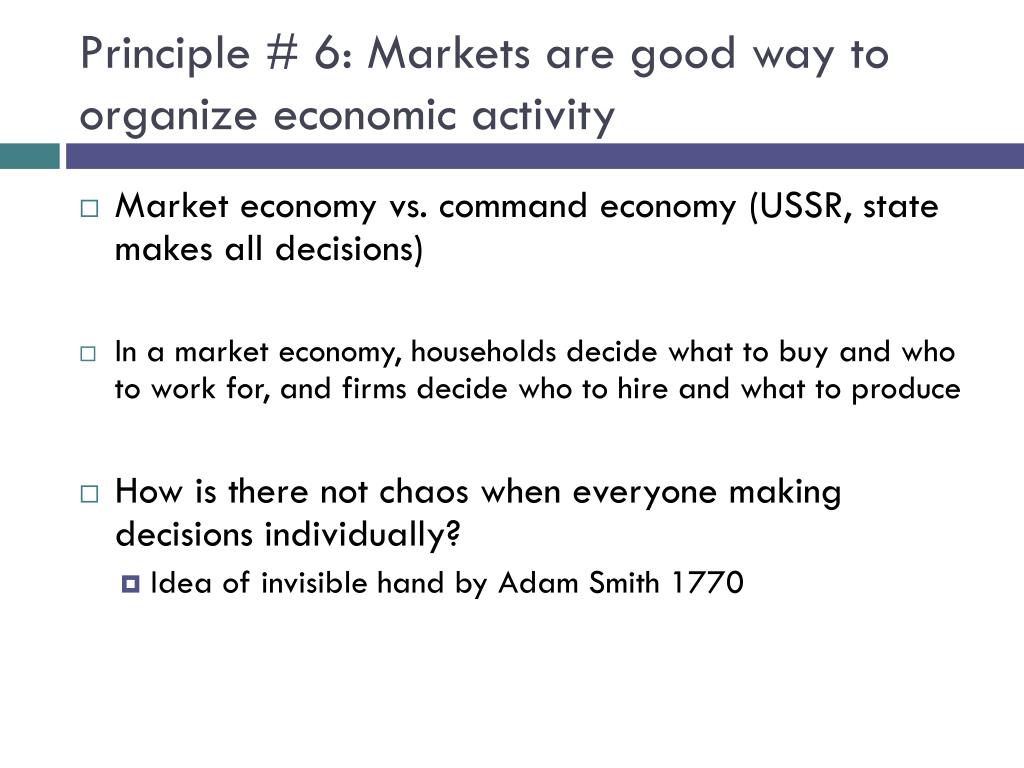 Principle # 6: Markets are good way to organize economic activity

Market economy vs. command economy (USSR, state makes all decisions)

In a market economy, households decide what to buy and who to work for, and firms decide who to hire and what to produce

How is there not chaos when everyone making decisions individually?

Idea of invisible hand by Adam Smith 1770